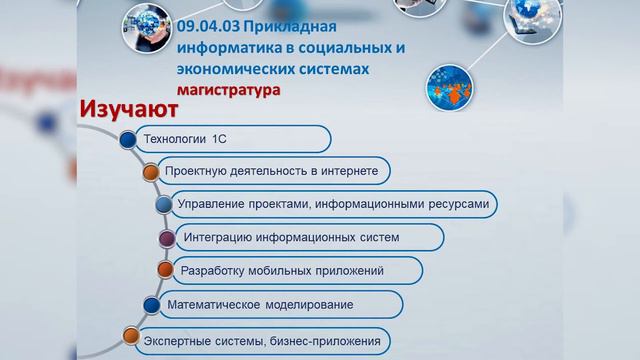 09.04.03 Прикладная информатика в социальных и экономических системах магистратура

Изучают

Технологии 1С

Проектную деятельность в интернете

Управление проектами, информационными ресурсами

Интеграцию информационных систем

Разработку мобильных приложений

Математическое моделирование

Экспертные системы, бизнес-приложения